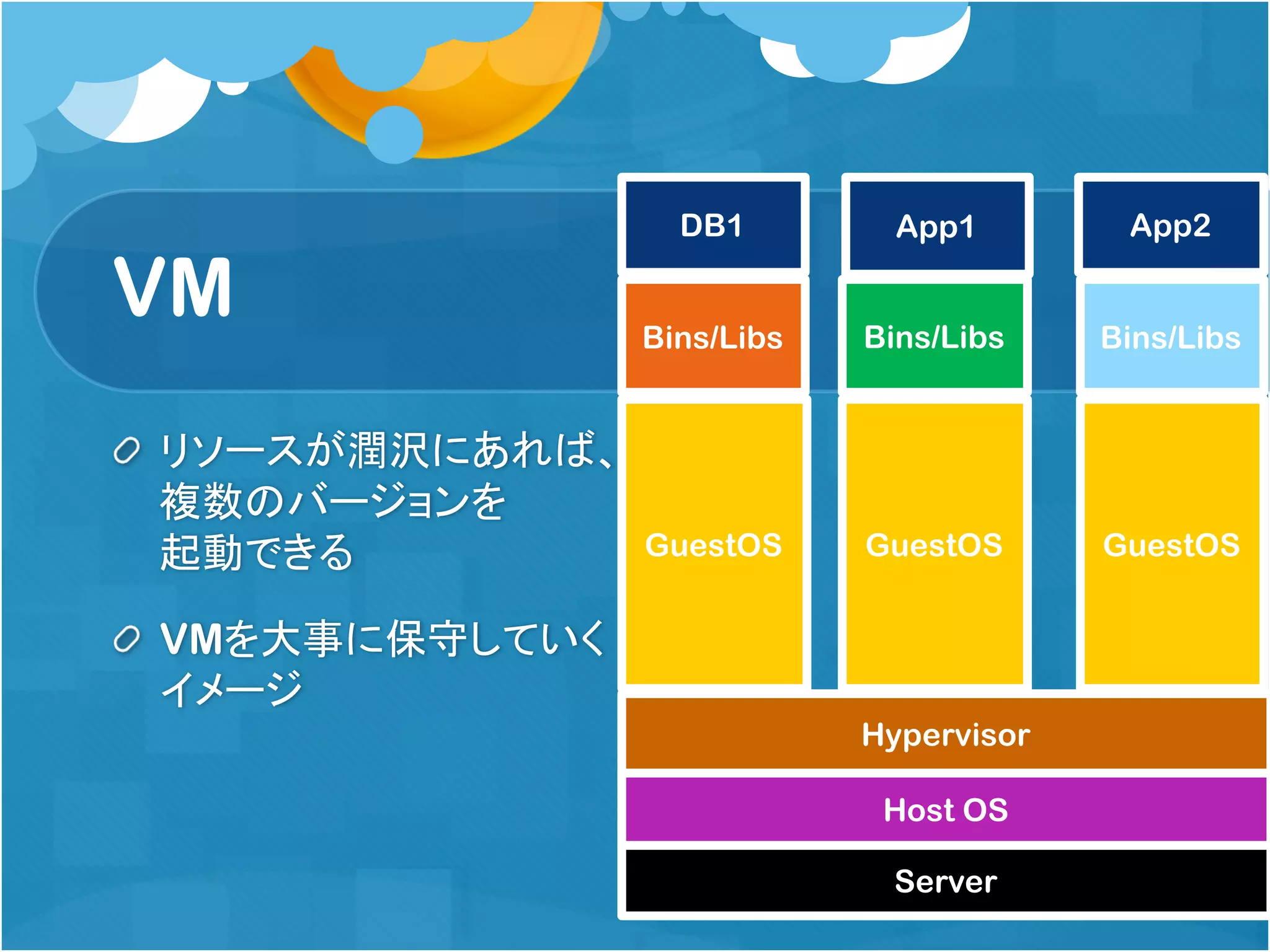 VM

リソースが潤沢にあれば、複数のバージョンを起動できる

VMを大事に保守していくイメージ

DB1
Bins/Libs
GuestOS

App1
Bins/Libs
GuestOS

App2
Bins/Libs
GuestOS

Hypervisor
Host OS
Server